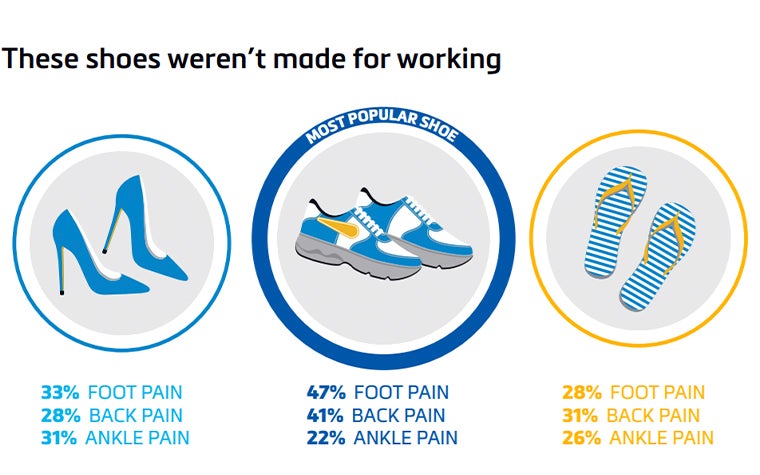 These shoes weren't made for working

MOST POPULAR SHOE

33% FOOT PAIN
28% BACK PAIN
31% ANKLE PAIN

47% FOOT PAIN
41% BACK PAIN
22% ANKLE PAIN

28% FOOT PAIN
31% BACK PAIN
26% ANKLE PAIN